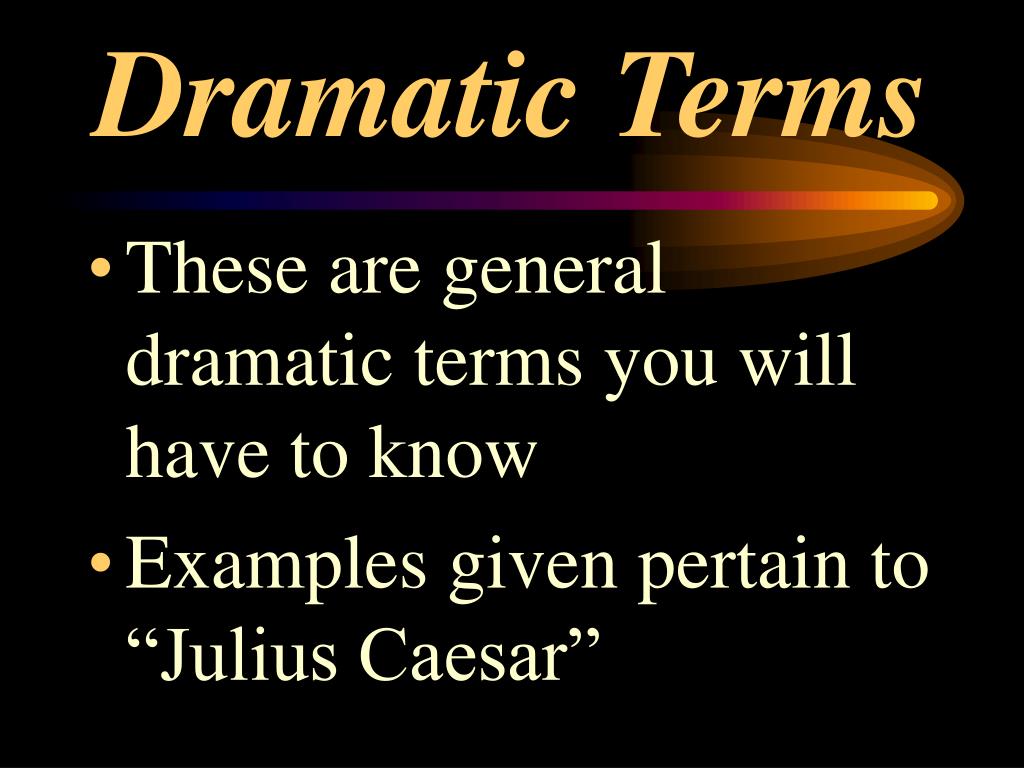 Dramatic Terms

• These are general dramatic terms you will have to know

• Examples given pertain to “Julius Caesar”